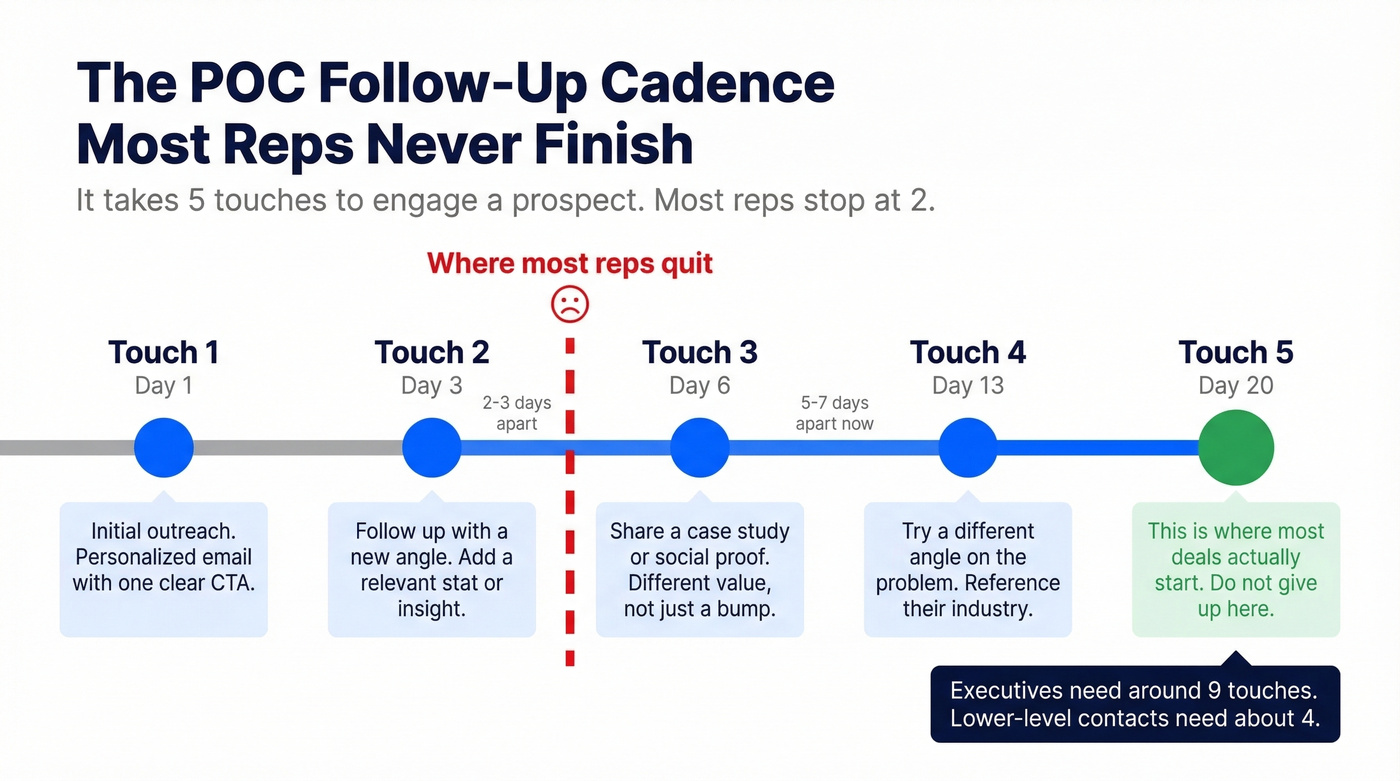 The POC Follow-Up Cadence Most Reps Never Finish

It takes 5 touches to engage a prospect. Most reps stop at 2.

Where most reps quit

Touch 1
Day 1

Touch 2
Day 3

2-3 days apart

Touch 3
Day 6

5-7 days apart now

Touch 4
Day 13

Touch 5
Day 20

Initial outreach. Personalized email with one clear CTA.

Follow up with a new angle. Add a relevant stat or insight.

Share a case study or social proof. Different value, not just a bump.

Try a different angle on the problem. Reference their industry.

This is where most deals actually start. Do not give up here.

Executives need around 9 touches. Lower-level contacts need about 4.